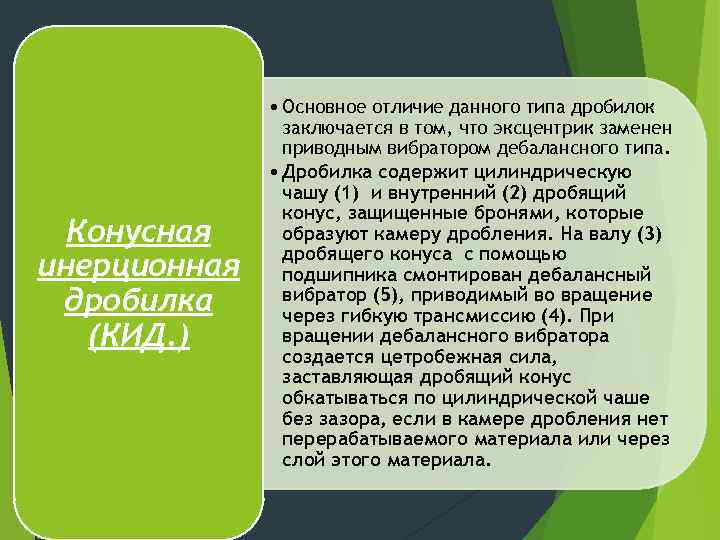 Конусная инерционная дробилка (КИД.)

• Основное отличие данного типа дробилок заключается в том, что эксцентрик заменен приводным вибратором дебалансного типа.

• Дробилка содержит цилиндрическую чашу (1) и внутренний (2) дробящий конус, защищенные бронями, которые образуют камеру дробления. На валу (3) дробящего конуса с помощью подшипника смонтирован дебалансный вибратор (5), приводимый во вращение через гибкую трансмиссию (4). При вращении дебалансного вибратора создается цетробежная сила, заставляющая дробящий конус обкатываться по цилиндрической чаше без зазора, если в камере дробления нет перерабатываемого материала или через слой этого материала.